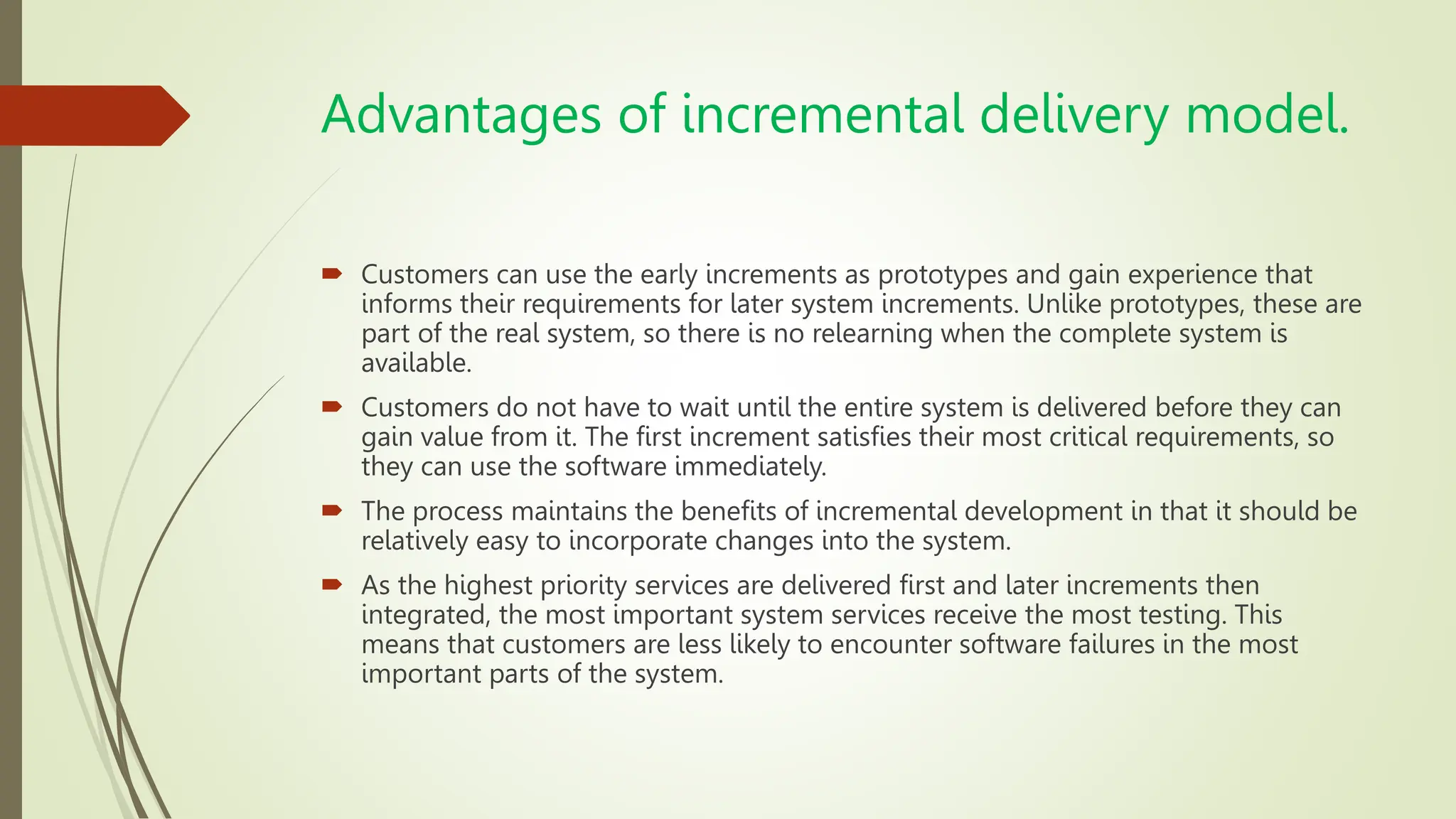 Advantages of incremental delivery model.

Customers can use the early increments as prototypes and gain experience that informs their requirements for later system increments. Unlike prototypes, these are part of the real system, so there is no relearning when the complete system is available.

Customers do not have to wait until the entire system is delivered before they can gain value from it. The first increment satisfies their most critical requirements, so they can use the software immediately.

The process maintains the benefits of incremental development in that it should be relatively easy to incorporate changes into the system.

As the highest priority services are delivered first and later increments then integrated, the most important system services receive the most testing. This means that customers are less likely to encounter software failures in the most important parts of the system.